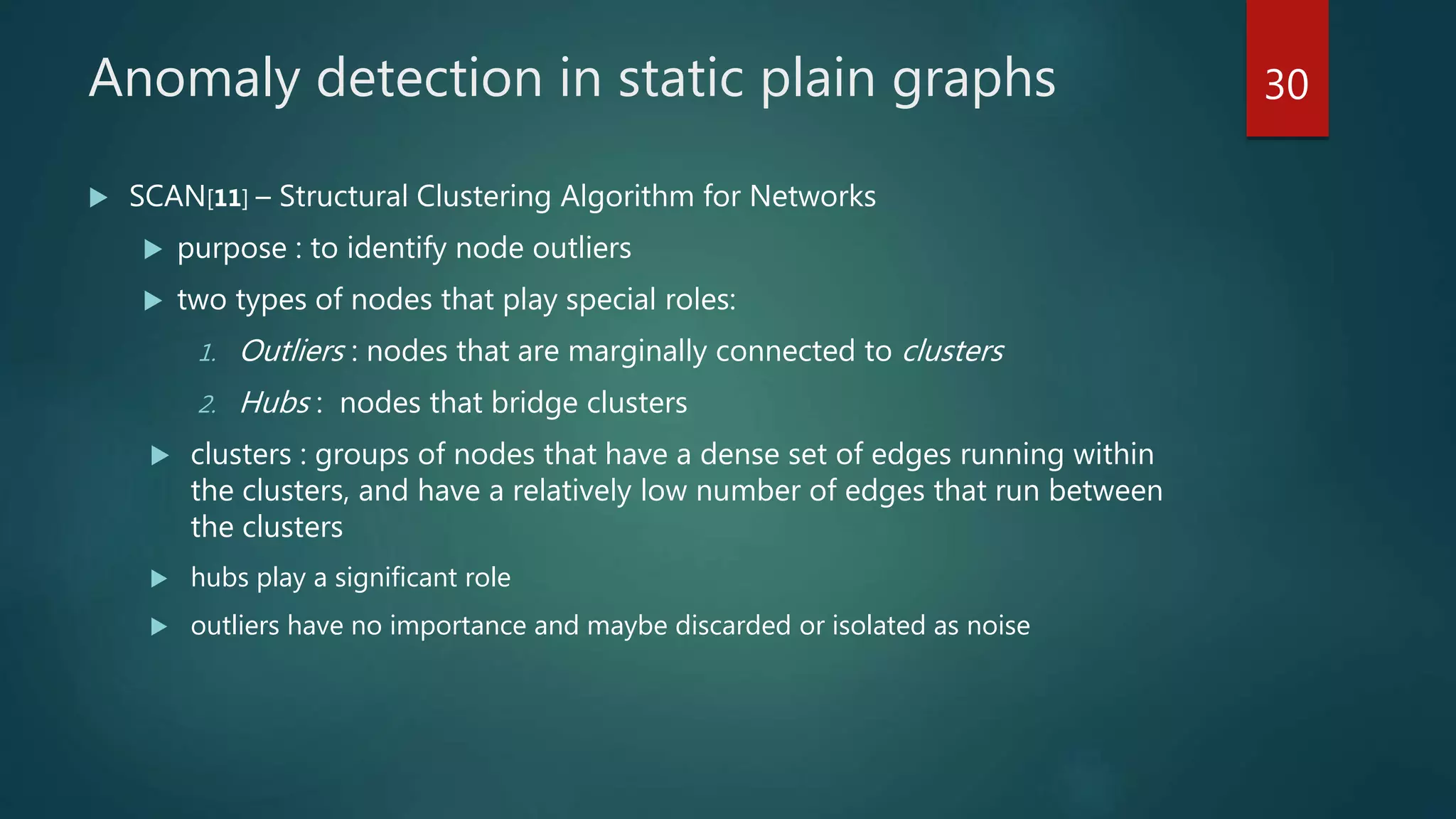 Anomaly detection in static plain graphs

30

SCAN[11] – Structural Clustering Algorithm for Networks

purpose : to identify node outliers

two types of nodes that play special roles:

1. Outliers : nodes that are marginally connected to clusters

2. Hubs : nodes that bridge clusters

clusters : groups of nodes that have a dense set of edges running within the clusters, and have a relatively low number of edges that run between the clusters

hubs play a significant role

outliers have no importance and maybe discarded or isolated as noise